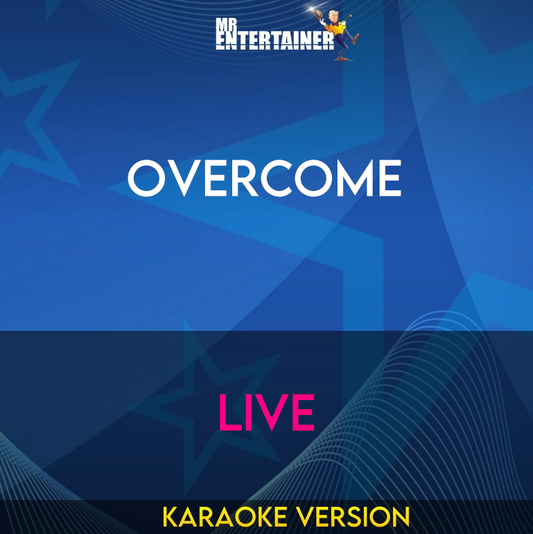 MR ENTERTAINER

OVERCOME

LIVE

KARAOKE VERSION